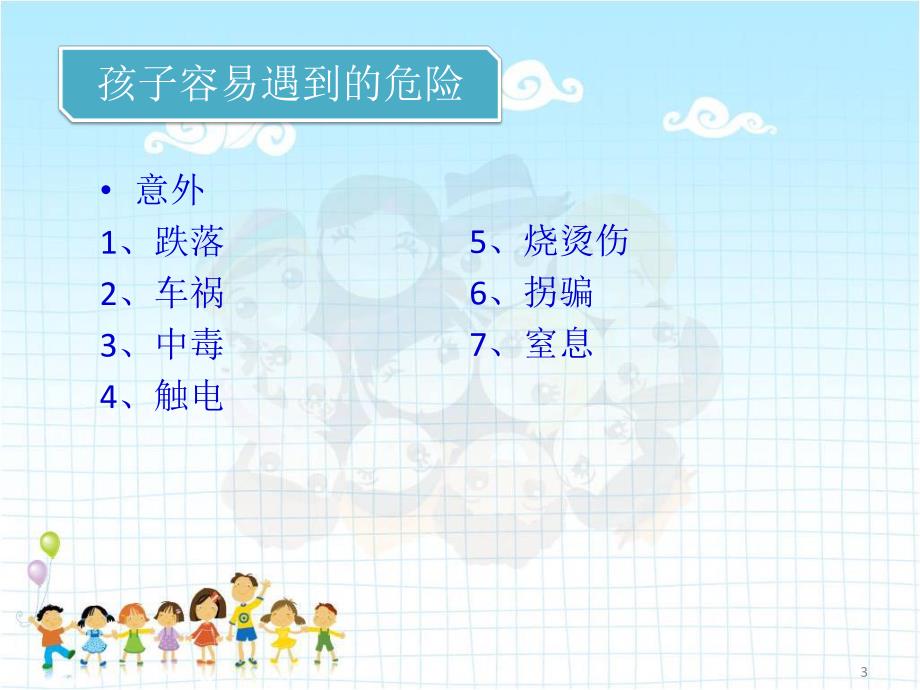 孩子容易遇到的危险

• 意外

1、跌落
2、车祸
3、中毒
4、触电

5、烧烫伤
6、拐骗
7、窒息

3